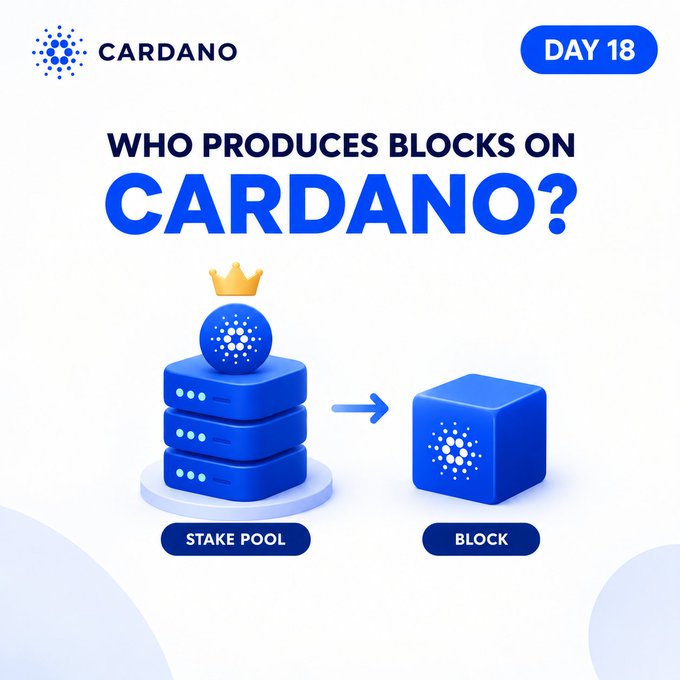 CARDANO

DAY 18

WHO PRODUCES BLOCKS ON CARDANO?

STAKE POOL

BLOCK